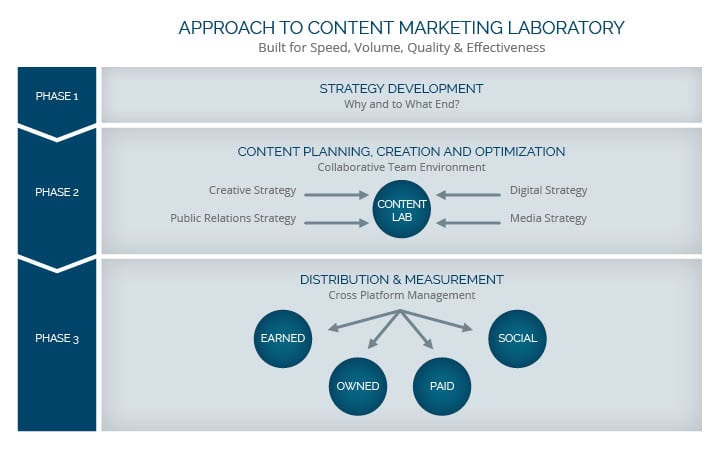 APPROACH TO CONTENT MARKETING LABORATORY
Built for Speed, Volume, Quality & Effectiveness

PHASE 1

STRATEGY DEVELOPMENT
Why and to What End?

PHASE 2

CONTENT PLANNING, CREATION AND OPTIMIZATION
Collaborative Team Environment

Creative Strategy

Public Relations Strategy

CONTENT LAB

Digital Strategy

Media Strategy

PHASE 3

DISTRIBUTION & MEASUREMENT
Cross Platform Management

EARNED

OWNED

PAID

SOCIAL